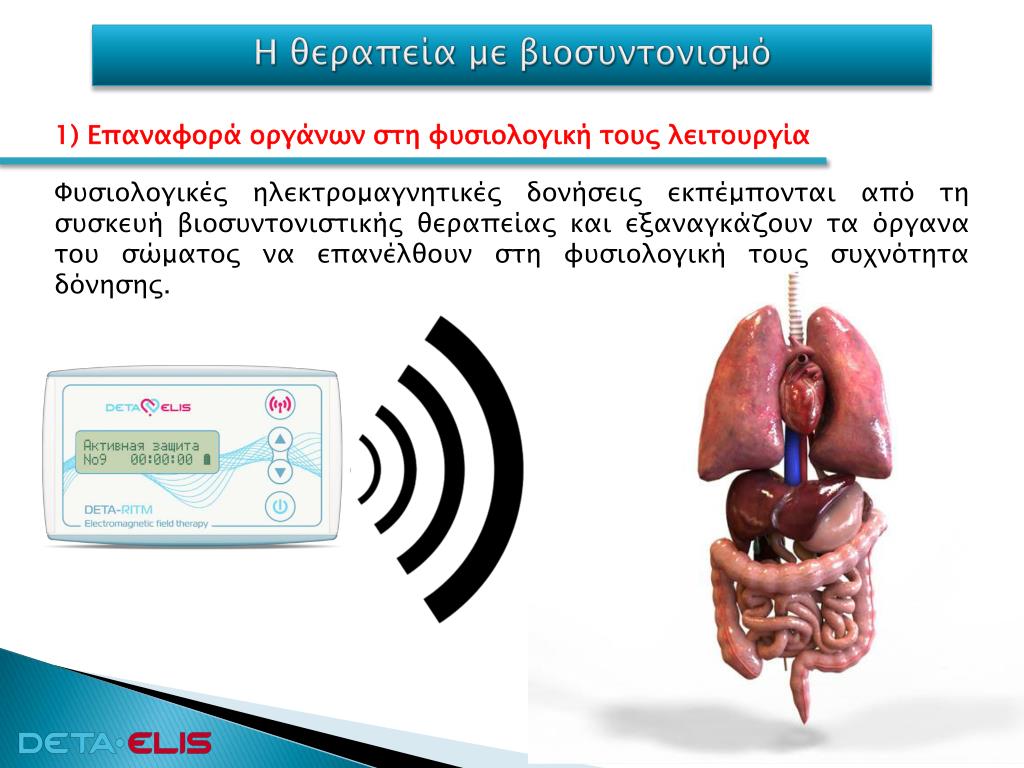 Η θεραπεία με βιοσυντονισμό

1) Επαναφορά οργάνων στη φυσιολογική τους λειτουργία

Φυσιολογικές ηλεκτρομαγνητικές δονήσεις εκπέμπονται από τη συσκευή βιοσυντονιστικής θεραπείας και εξαναγκάζουν τα όργανα του σώματος να επανέλθουν στη φυσιολογική τους συχνότητα δόνησης.

DETA ELIS

Активная защита
No9 00:00:00

DETA-RITM
Electromagnetic field therapy

DETA·ELIS